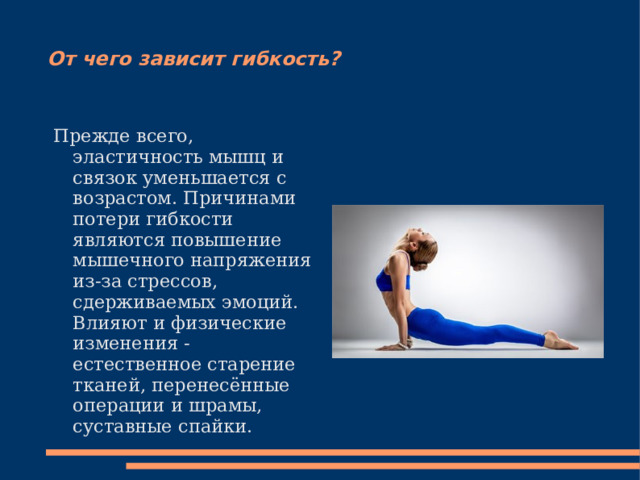 От чего зависит гибкость?

Прежде всего, эластичность мышц и связок уменьшается с возрастом. Причинами потери гибкости являются повышение мышечного напряжения из-за стрессов, сдерживаемых эмоций. Влияют и физические изменения - естественное старение тканей, перенесённые операции и шрамы, суставные спайки.